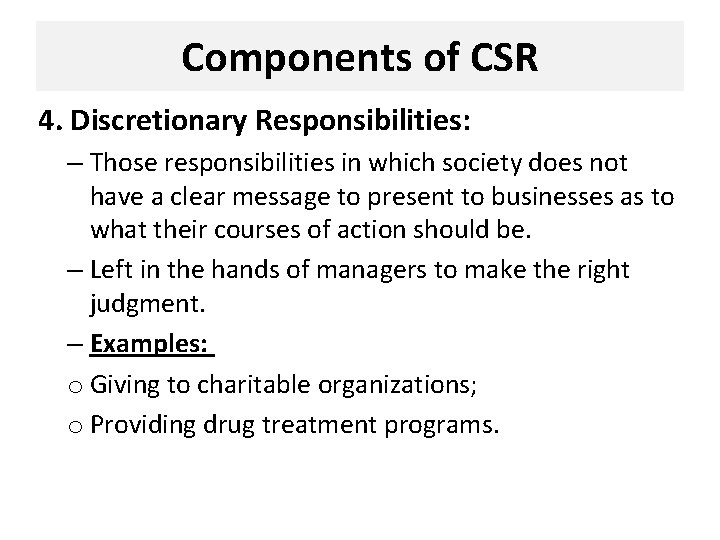 Components of CSR

4. Discretionary Responsibilities:

– Those responsibilities in which society does not have a clear message to present to businesses as to what their courses of action should be.

– Left in the hands of managers to make the right judgment.

– Examples:

o Giving to charitable organizations;

o Providing drug treatment programs.